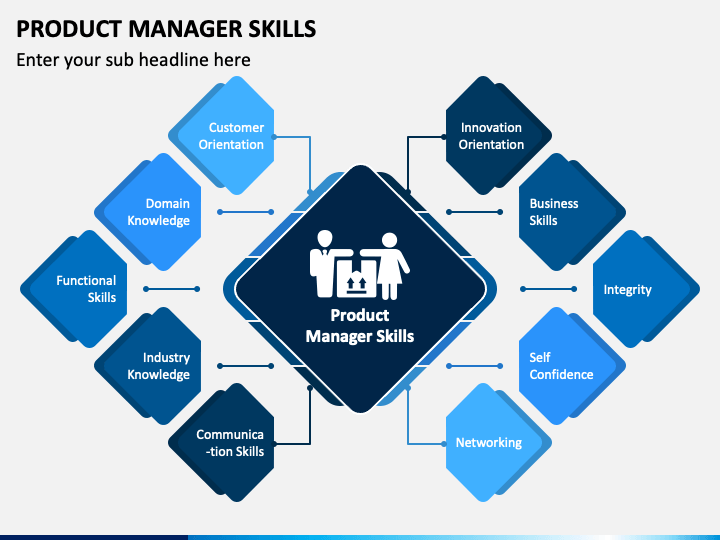 PRODUCT MANAGER SKILLS

Enter your sub headline here

Customer Orientation

Domain Knowledge

Functional Skills

Industry Knowledge

Communica -tion Skills

Product Manager Skills

Innovation Orientation

Business Skills

Integrity

Self Confidence

Networking